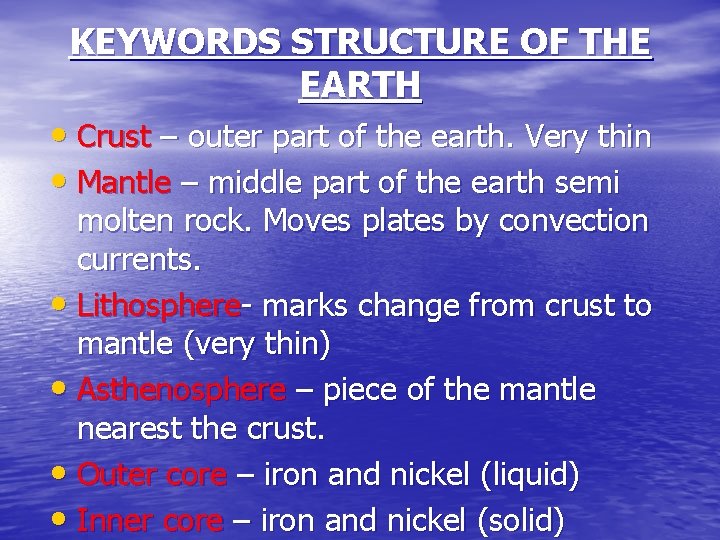 KEYWORDS STRUCTURE OF THE EARTH

• Crust – outer part of the earth. Very thin
• Mantle – middle part of the earth semi molten rock. Moves plates by convection currents.
• Lithosphere- marks change from crust to mantle (very thin)
• Asthenosphere – piece of the mantle nearest the crust.
• Outer core – iron and nickel (liquid)
• Inner core – iron and nickel (solid)